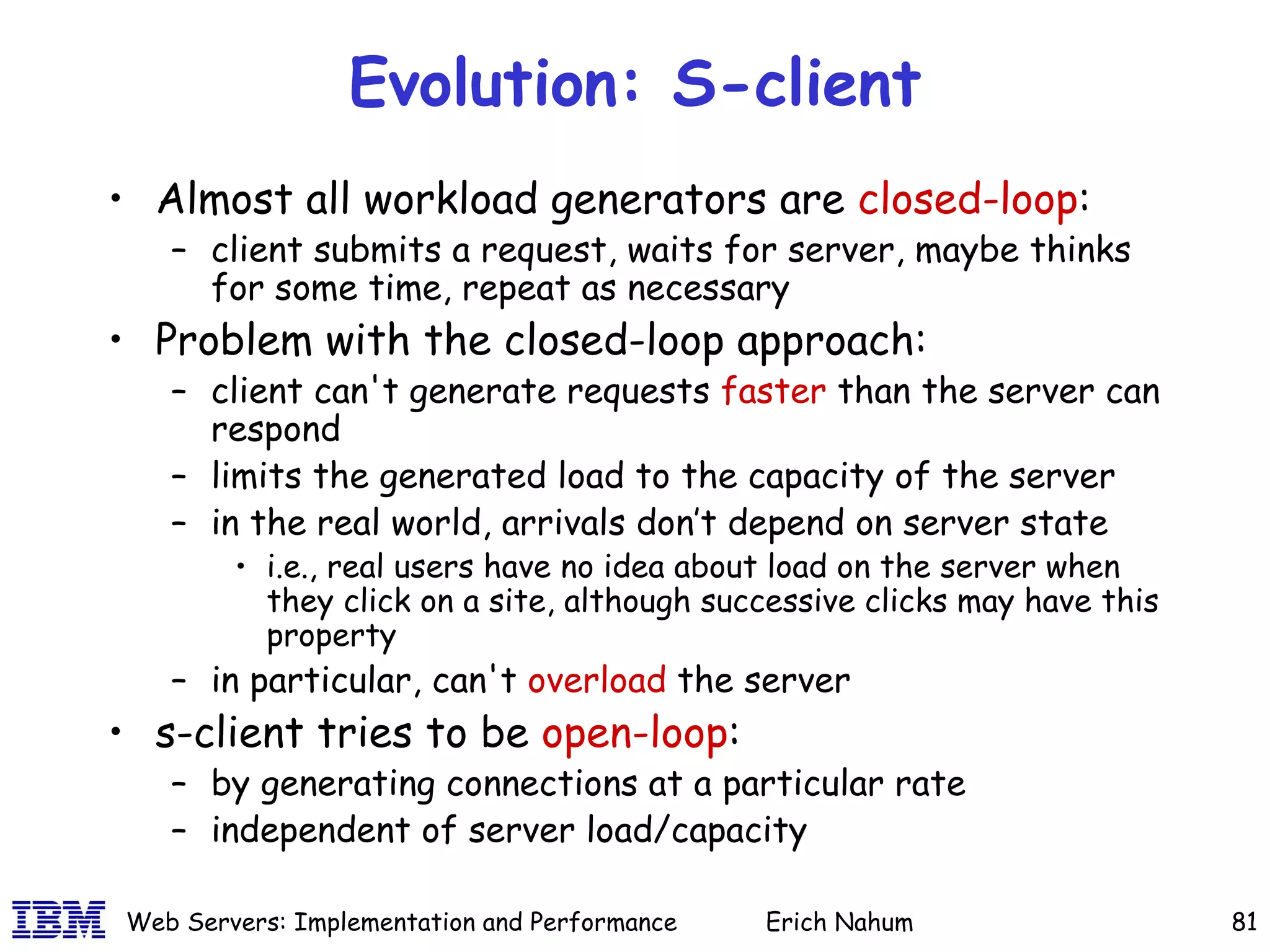 Evolution: S-client

• Almost all workload generators are closed-loop:
  – client submits a request, waits for server, maybe thinks for some time, repeat as necessary
• Problem with the closed-loop approach:
  – client can't generate requests faster than the server can respond
  – limits the generated load to the capacity of the server
  – in the real world, arrivals don't depend on server state
    • i.e., real users have no idea about load on the server when they click on a site, although successive clicks may have this property
  – in particular, can't overload the server
• s-client tries to be open-loop:
  – by generating connections at a particular rate
  – independent of server load/capacity

IBM Web Servers: Implementation and Performance Erich Nahum 81